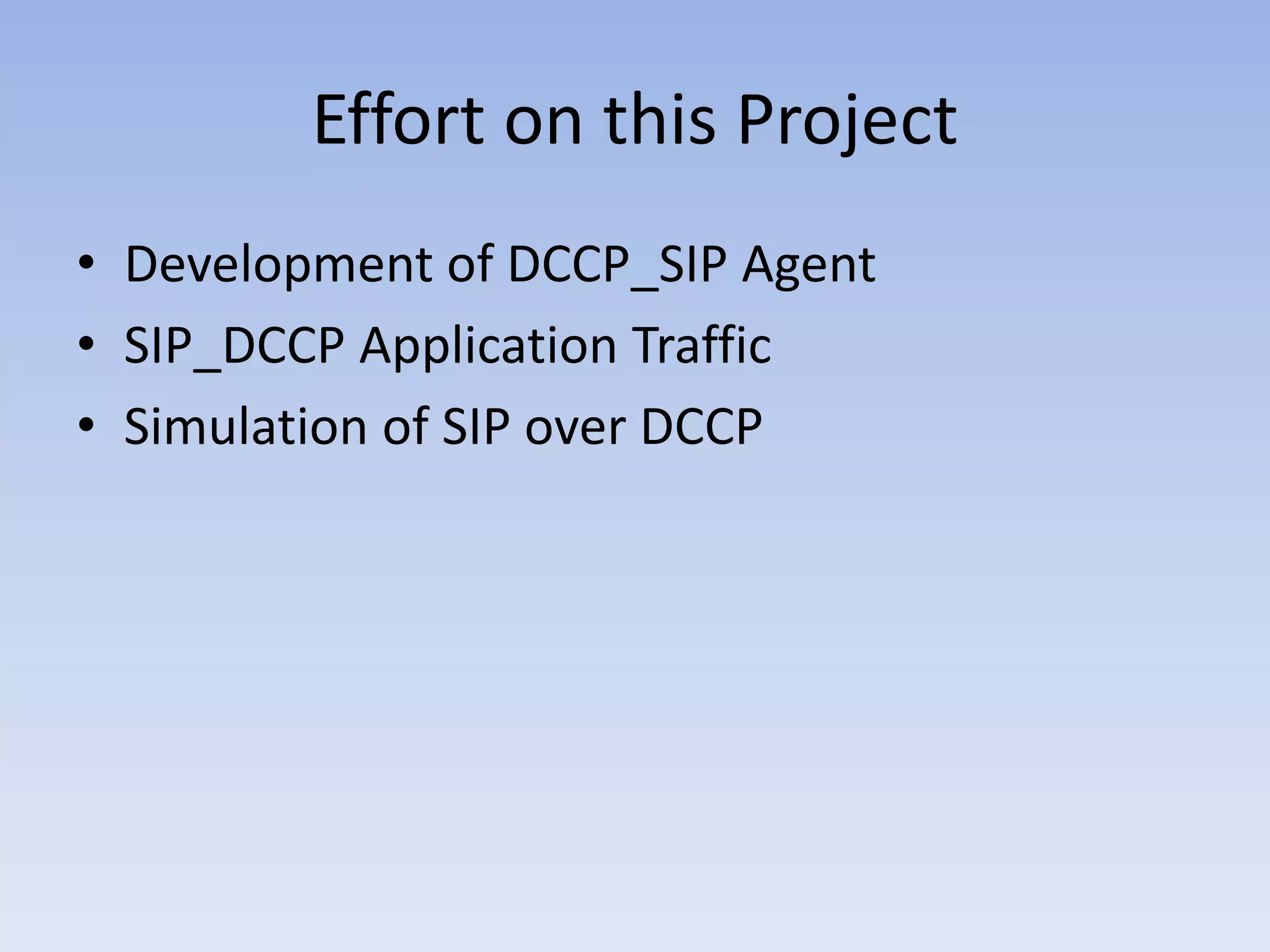 Effort on this Project

• Development of DCCP_SIP Agent
• SIP_DCCP Application Traffic
• Simulation of SIP over DCCP